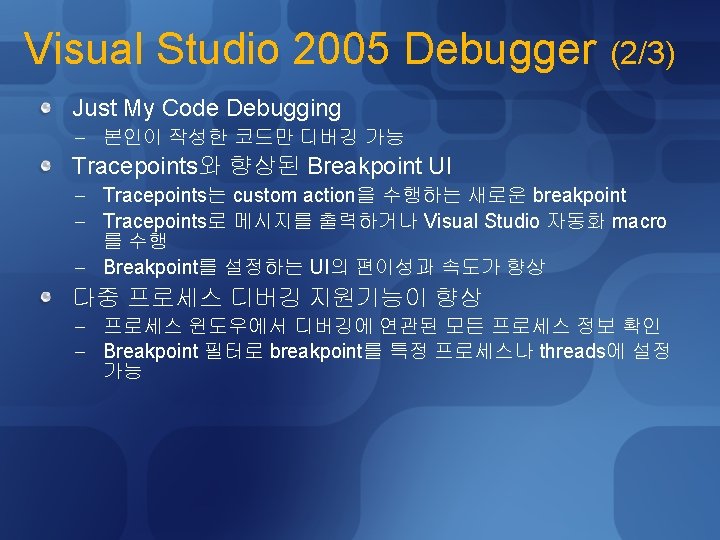 Visual Studio 2005 Debugger (2/3)

Just My Code Debugging
– 본인이 작성한 코드만 디버깅 가능

Tracepoints와 향상된 Breakpoint UI
– Tracepoints는 custom action을 수행하는 새로운 breakpoint
– Tracepoints로 메시지를 출력하거나 Visual Studio 자동화 macro를 수행
– Breakpoint를 설정하는 UI의 편이성과 속도가 향상

다중 프로세스 디버깅 지원기능이 향상
– 프로세스 윈도우에서 디버깅에 연관된 모든 프로세스 정보 확인
– Breakpoint 필터로 breakpoint를 특정 프로세스나 threads에 설정 가능